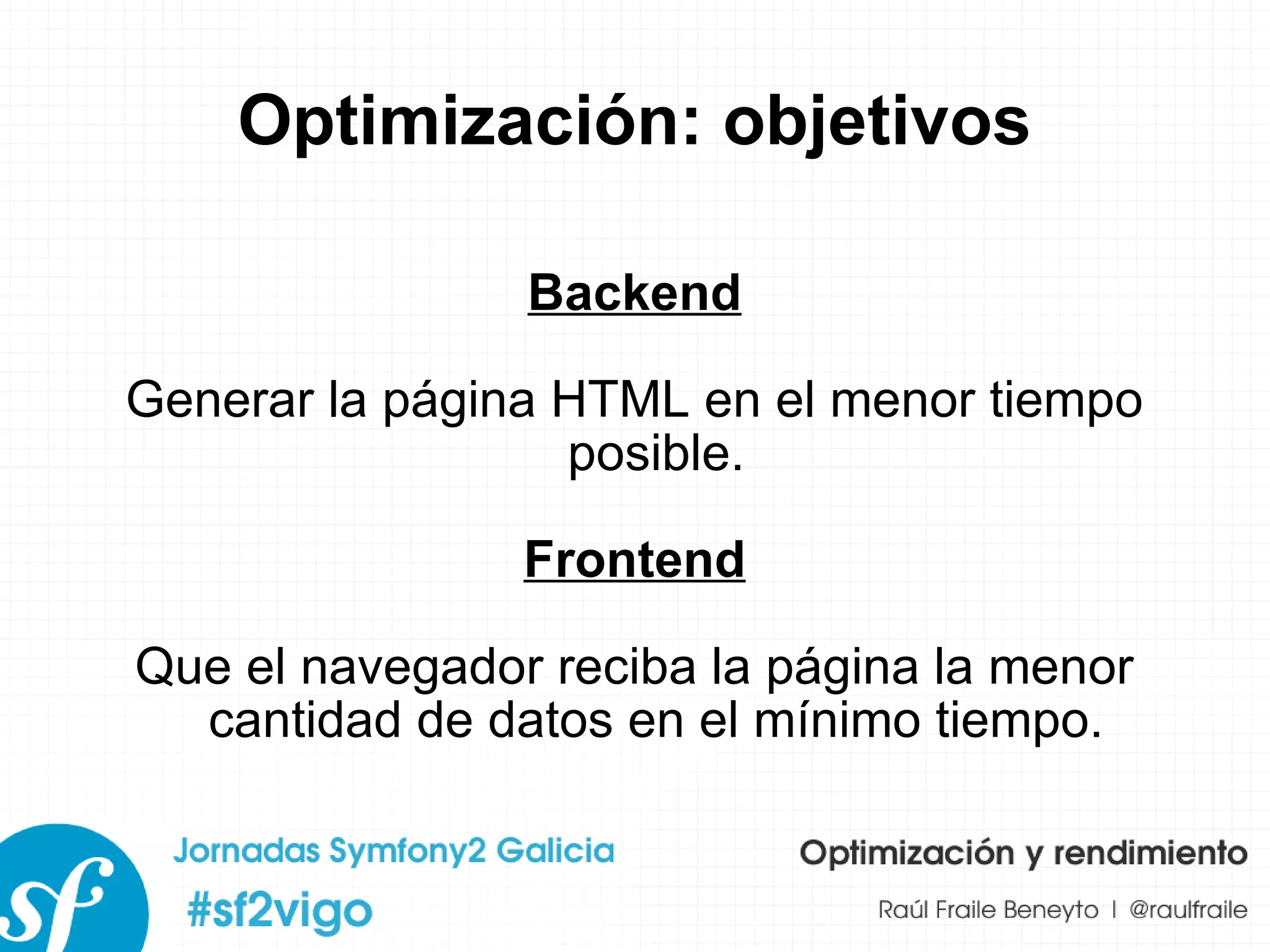 Optimización: objetivos

Backend

Generar la página HTML en el menor tiempo posible.

Frontend

Que el navegador reciba la página la menor cantidad de datos en el mínimo tiempo.

sf

Jornadas Symfony2 Galicia

#sf2vigo

Optimización y rendimiento

Raúl Fraile Beneyto | @raulfraile